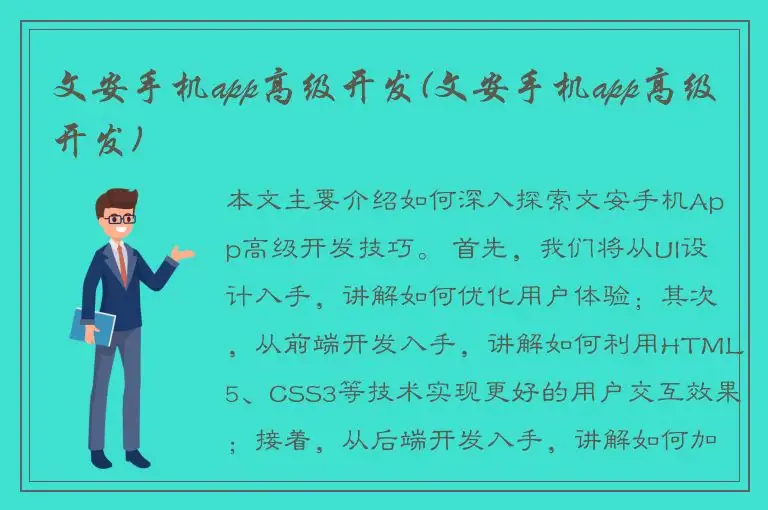 文安手机app高级开发(文安手机app高级开发)

本文主要介绍如何深入探索文安手机App高级开发技巧。首先，我们将从UI设计入手，讲解如何优化用户体验；其次，从前端开发入手，讲解如何利用HTML5、CSS3等技术实现更好的用户交互效果；接着，从后端开发入手，讲解如何加